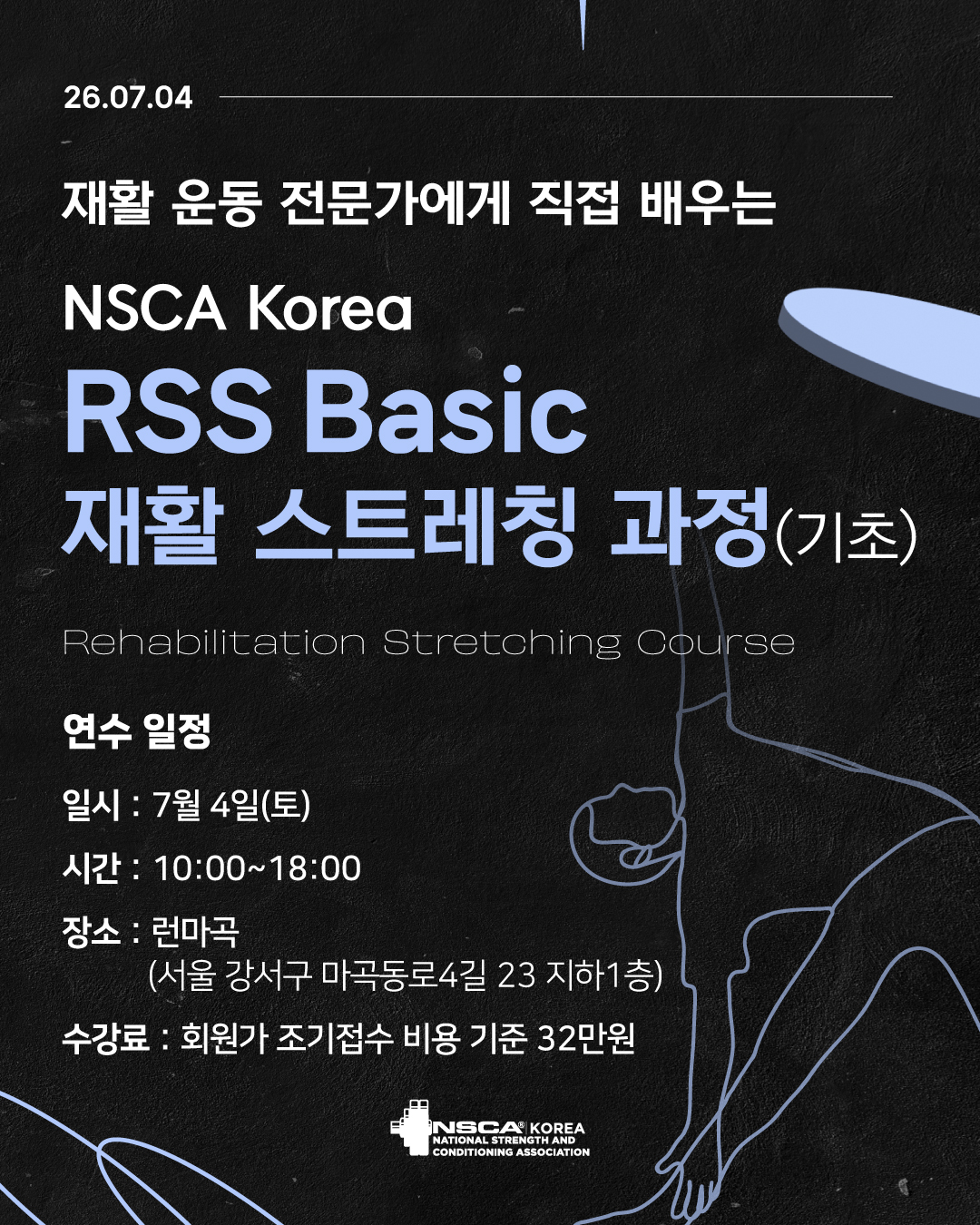 26.07.04

재활 운동 전문가에게 직접 배우는

NSCA Korea
RSS Basic
재활 스트레칭 과정(기초)

Rehabilitation Stretching Course

연수 일정

일시 : 7월 4일(토)

시간 : 10:00~18:00

장소 : 런마곡
(서울 강서구 마곡동로4길 23 지하1층)

수강료 : 회원가 조기접수 비용 기준 32만원

NSCA® KOREA
NATIONAL STRENGTH AND CONDITIONING ASSOCIATION